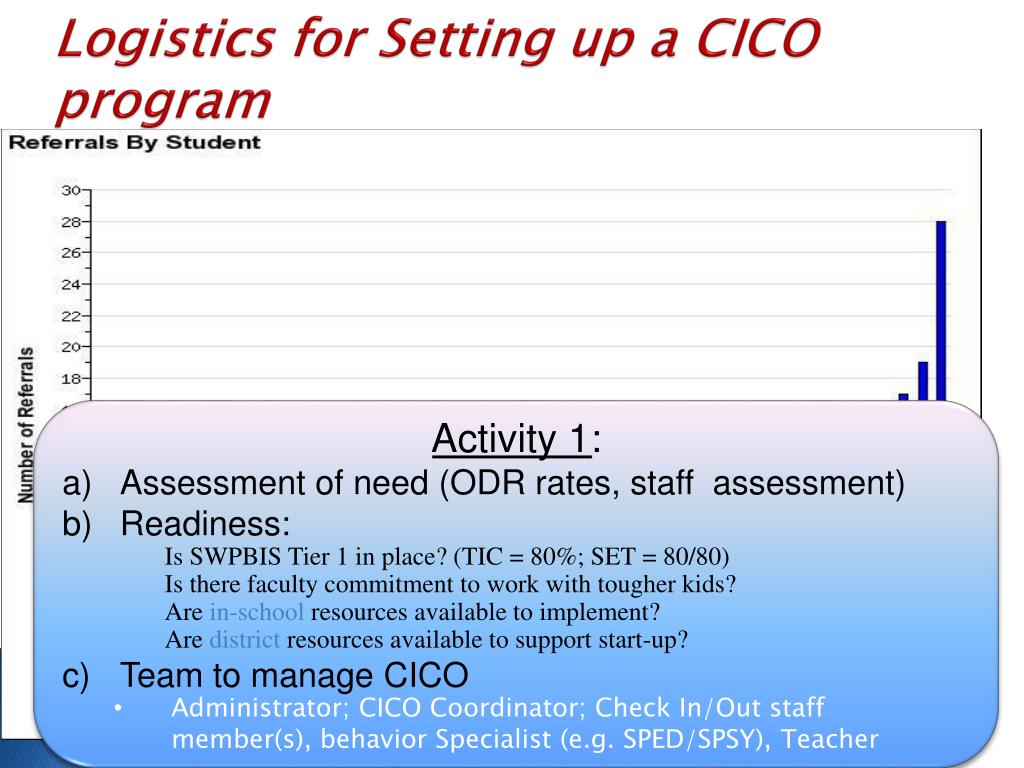 Logistics for Setting up a CICO program

Referrals By Student

Number of Referrals

30
28
26
24
22
20
18

Activity 1:
a) Assessment of need (ODR rates, staff assessment)
b) Readiness:
Is SWPBIS Tier 1 in place? (TIC = 80%; SET = 80/80)
Is there faculty commitment to work with tougher kids?
Are in-school resources available to implement?
Are district resources available to support start-up?
c) Team to manage CICO
• Administrator; CICO Coordinator; Check In/Out staff member(s), behavior Specialist (e.g. SPED/SPSY), Teacher